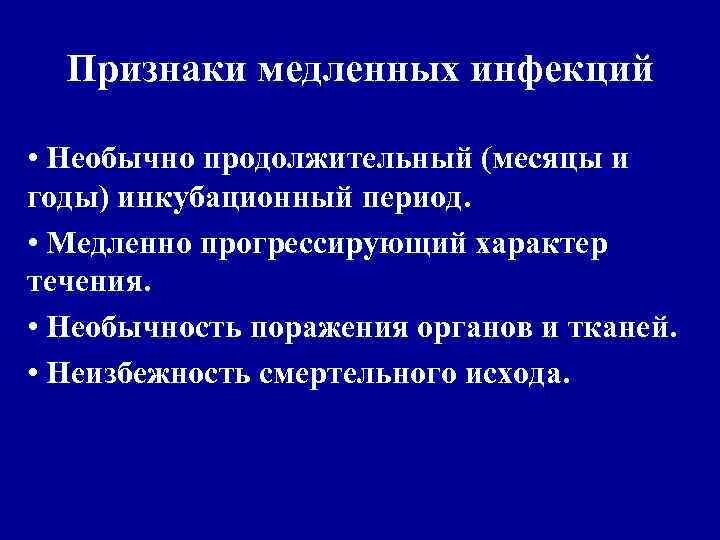 Признаки медленных инфекций

• Необычно продолжительный (месяцы и годы) инкубационный период.

• Медленно прогрессирующий характер течения.

• Необычность поражения органов и тканей.

• Неизбежность смертельного исхода.